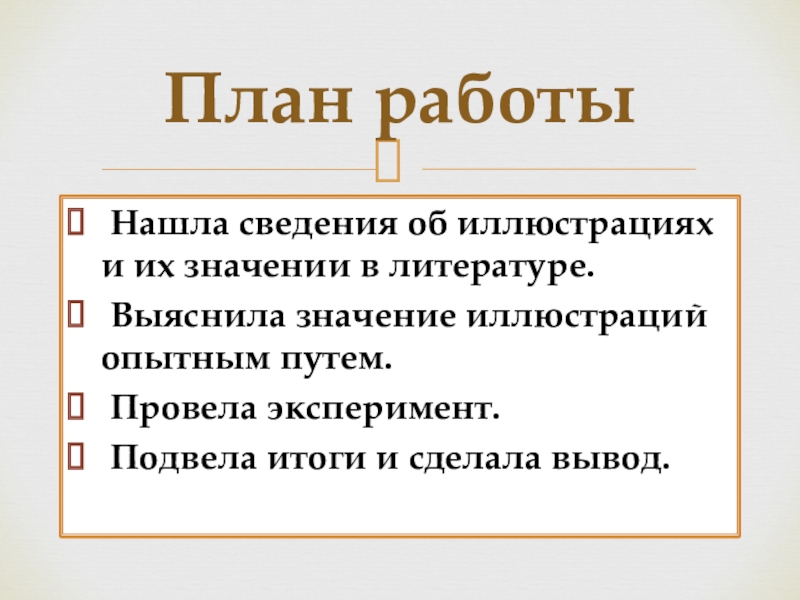 План работы

Нашла сведения об иллюстрациях и их значении в литературе.

Выяснила значение иллюстраций опытным путем.

Провела эксперимент.

Подвела итоги и сделала вывод.